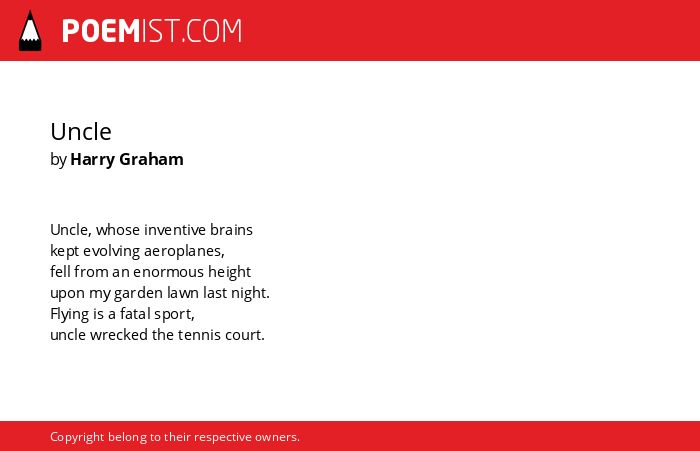 POEMIST.COM

Uncle
by Harry Graham

Uncle, whose inventive brains
kept evolving aeroplanes,
fell from an enormous height
upon my garden lawn last night.
Flying is a fatal sport,
uncle wrecked the tennis court.

Copyright belong to their respective owners.